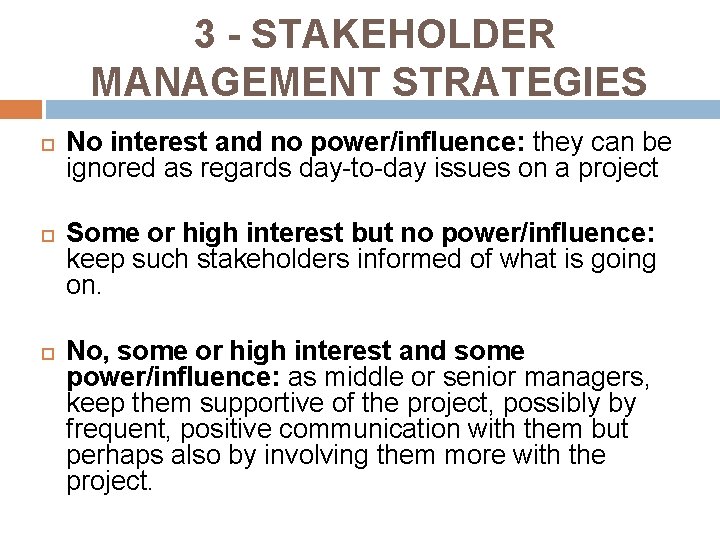 3 - STAKEHOLDER MANAGEMENT STRATEGIES

No interest and no power/influence: they can be ignored as regards day-to-day issues on a project

Some or high interest but no power/influence: keep such stakeholders informed of what is going on.

No, some or high interest and some power/influence: as middle or senior managers, keep them supportive of the project, possibly by frequent, positive communication with them but perhaps also by involving them more with the project.